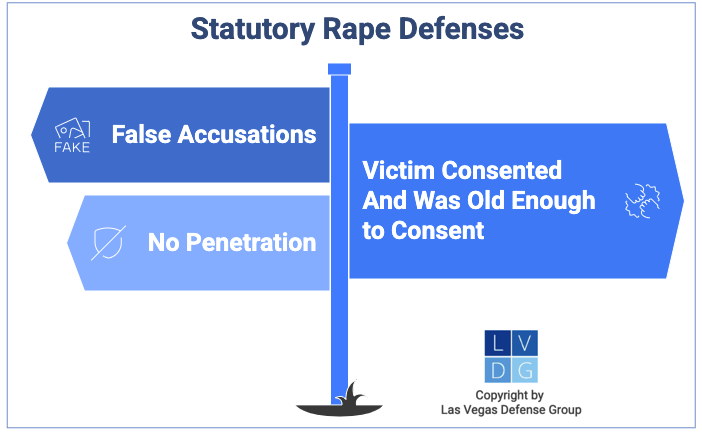 Statutory Rape Defenses

FAKE

False Accusations

No Penetration

Victim Consented And Was Old Enough to Consent

L V
D G

Copyright by
Las Vegas Defense Group